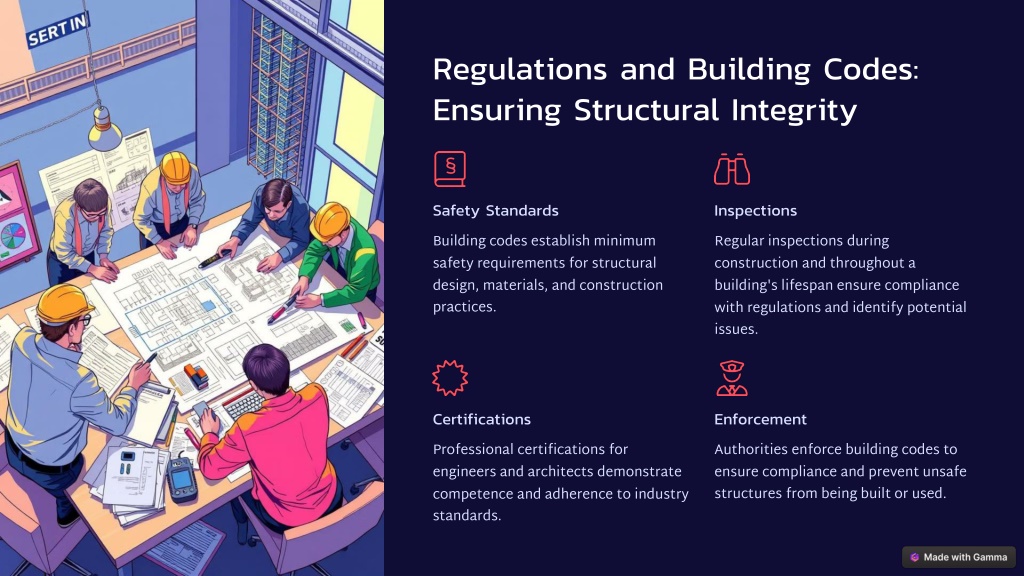 SERT IN

Regulations and Building Codes: Ensuring Structural Integrity

§

Safety Standards

Building codes establish minimum safety requirements for structural design, materials, and construction practices.

Inspections

Regular inspections during construction and throughout a building's lifespan ensure compliance with regulations and identify potential issues.

Certifications

Professional certifications for engineers and architects demonstrate competence and adherence to industry standards.

Enforcement

Authorities enforce building codes to ensure compliance and prevent unsafe structures from being built or used.

Made with Gamma